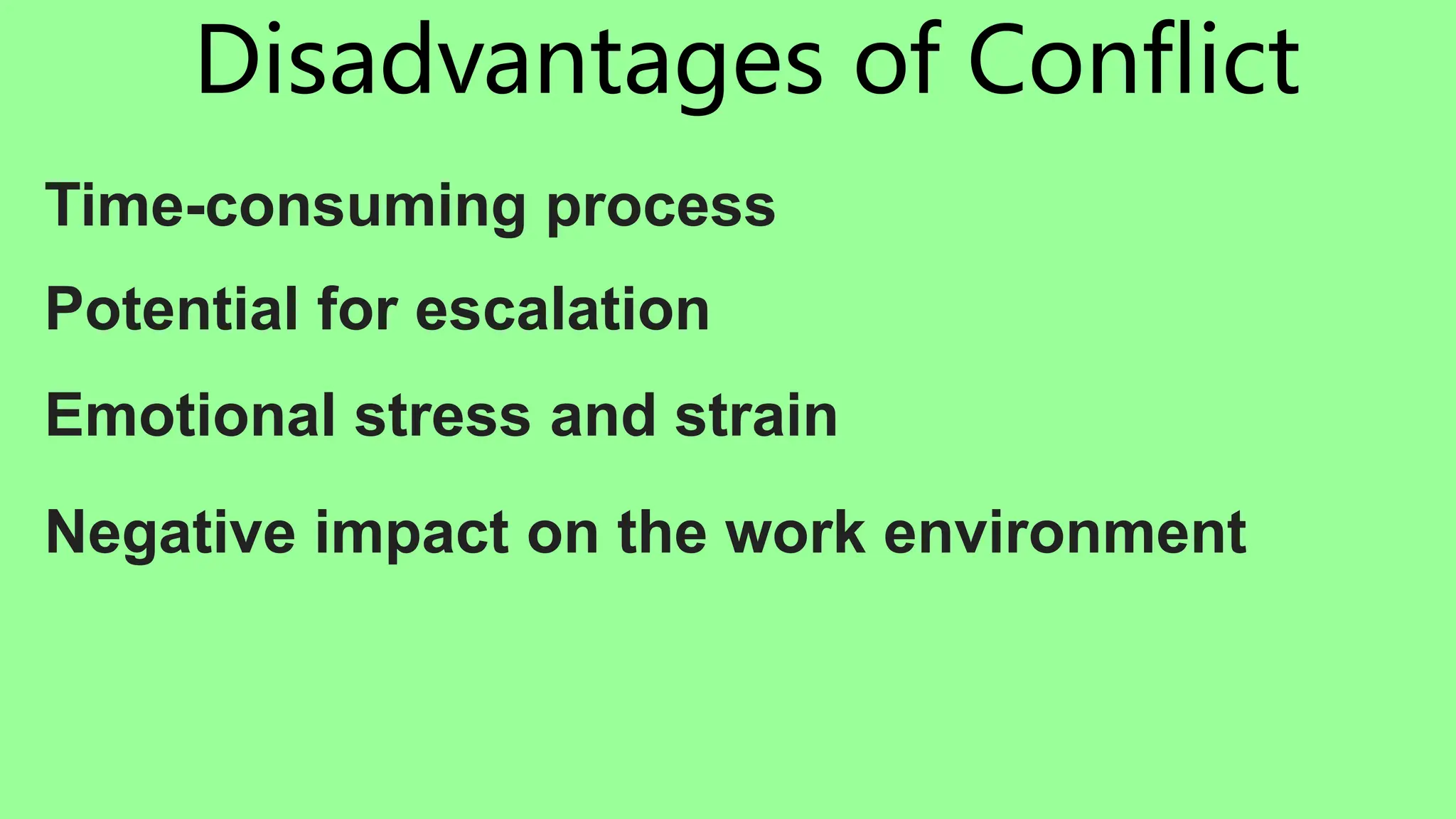 Disadvantages of Conflict

Time-consuming process

Potential for escalation

Emotional stress and strain

Negative impact on the work environment